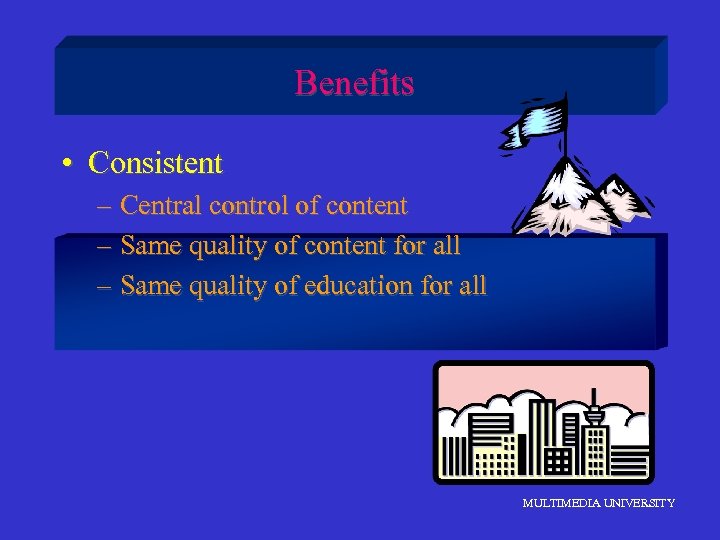 Benefits

• Consistent
– Central control of content
– Same quality of content for all
– Same quality of education for all

MULTIMEDIA UNIVERSITY